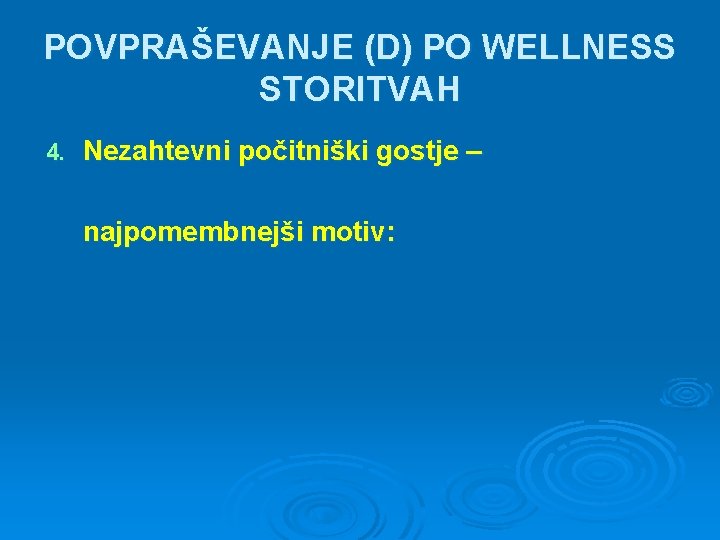 POVPRAŠEVANJE (D) PO WELLNESS STORITVAH

4. Nezahtevni počitniški gostje –

najpomembnejši motiv: